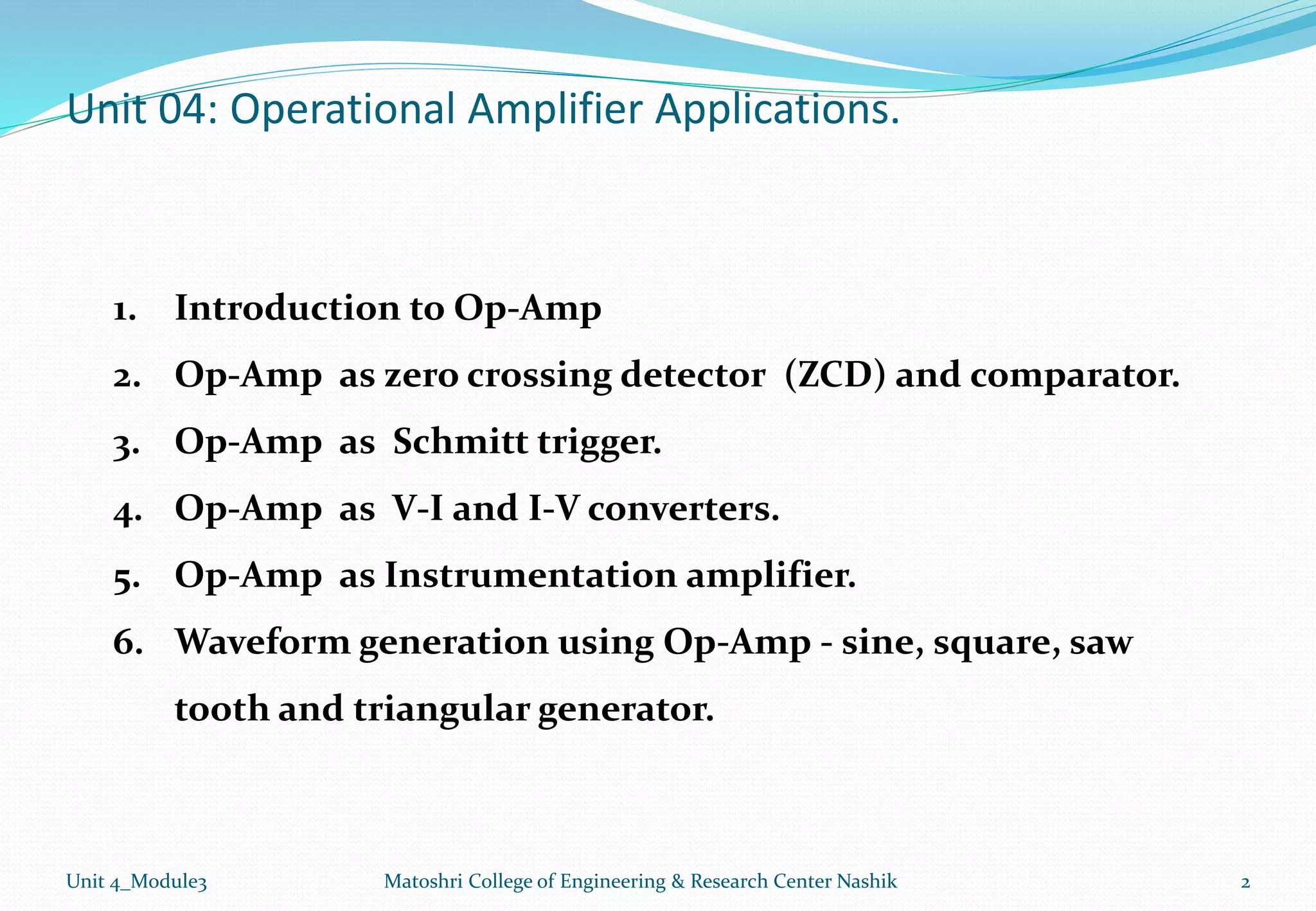 Unit 04: Operational Amplifier Applications.

1. Introduction to Op-Amp
2. Op-Amp as zero crossing detector (ZCD) and comparator.
3. Op-Amp as Schmitt trigger.
4. Op-Amp as V-I and I-V converters.
5. Op-Amp as Instrumentation amplifier.
6. Waveform generation using Op-Amp - sine, square, saw tooth and triangular generator.

Unit 4_Module3 Matoshri College of Engineering & Research Center Nashik 2